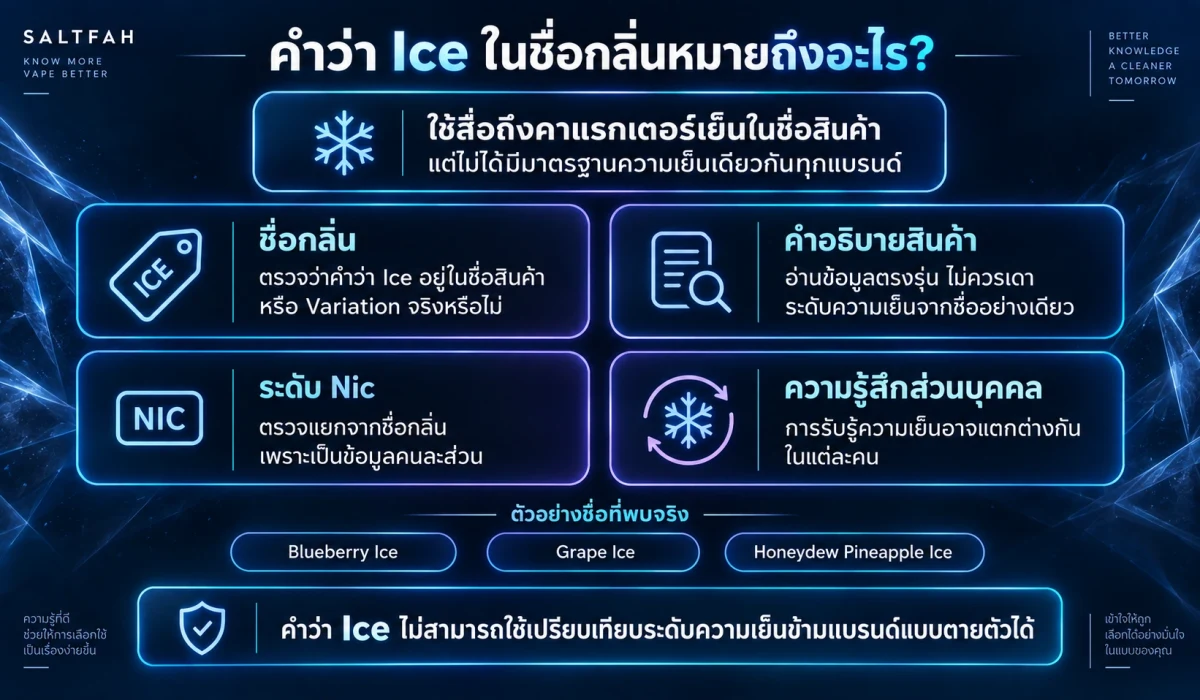 SALTFAH
KNOW MORE
VAPE BETTER

คำว่า Ice ในชื่อกลิ่นหมายถึงอะไร?

BETTER
KNOWLEDGE
A CLEANER
TOMORROW

ใช้สื่อถึงคาแรกเตอร์เย็นในชื่อสินค้า
แต่ไม่ได้มีมาตรฐานความเย็นเดียวกันทุกแบรนด์

ICE

ชื่อกลิ่น
ตรวจว่าคำว่า Ice อยู่ในชื่อสินค้า หรือ Variation จริงหรือไม่

คำอธิบายสินค้า
อ่านข้อมูลตรงรุ่น ไม่ควรเดา ระดับความเย็นจากชื่ออย่างเดียว

NIC

ระดับ Nic
ตรวจแยกจากชื่อกลิ่น เพราะเป็นข้อมูลคนละส่วน

ความรู้สึกส่วนบุคคล
การรับรู้ความเย็นอาจแตกต่างกัน ในแต่ละคน

ตัวอย่างชื่อที่พบจริง

Blueberry Ice

Grape Ice

Honeydew Pineapple Ice

ความรู้ที่ดี
ช่วยให้การเลือกใช้
เป็นเรื่องง่ายขึ้น

คำว่า Ice ไม่สามารถใช้เปรียบเทียบระดับความเย็นข้ามแบรนด์แบบตายตัวได้

เข้าใจให้ถูก
เลือกได้อย่างมั่นใจ
ในแบบของคุณ